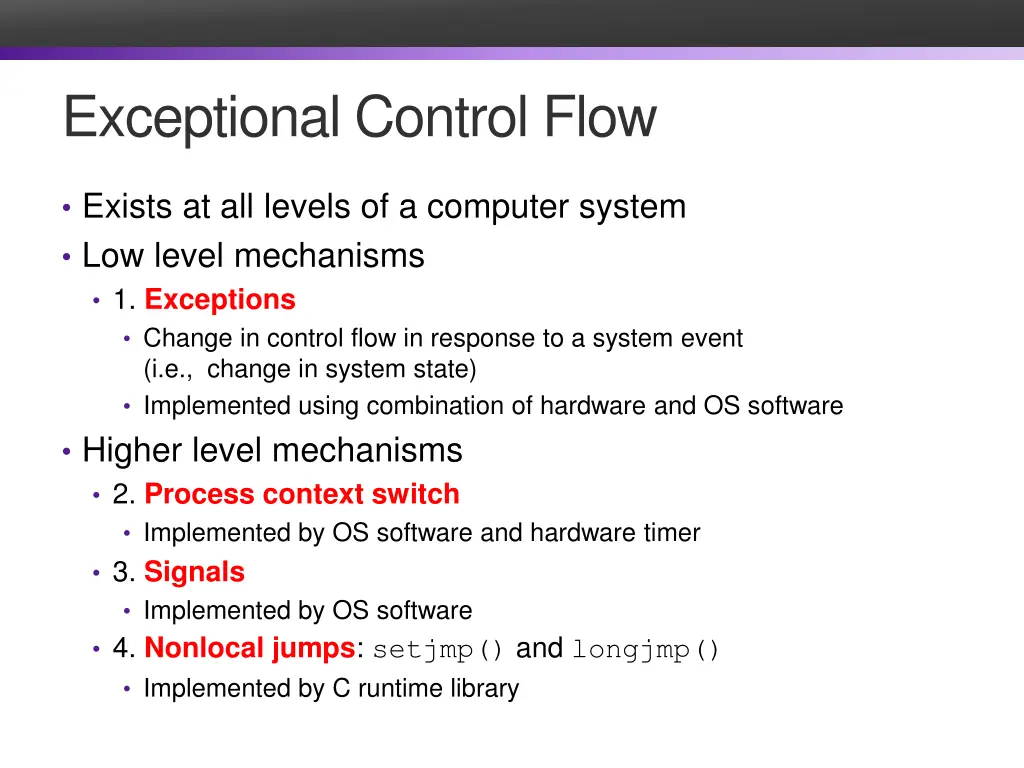 Exceptional Control Flow

• Exists at all levels of a computer system
• Low level mechanisms
  • 1. Exceptions
    • Change in control flow in response to a system event (i.e., change in system state)
    • Implemented using combination of hardware and OS software
• Higher level mechanisms
  • 2. Process context switch
    • Implemented by OS software and hardware timer
  • 3. Signals
    • Implemented by OS software
  • 4. Nonlocal jumps: setjmp() and longjmp()
    • Implemented by C runtime library